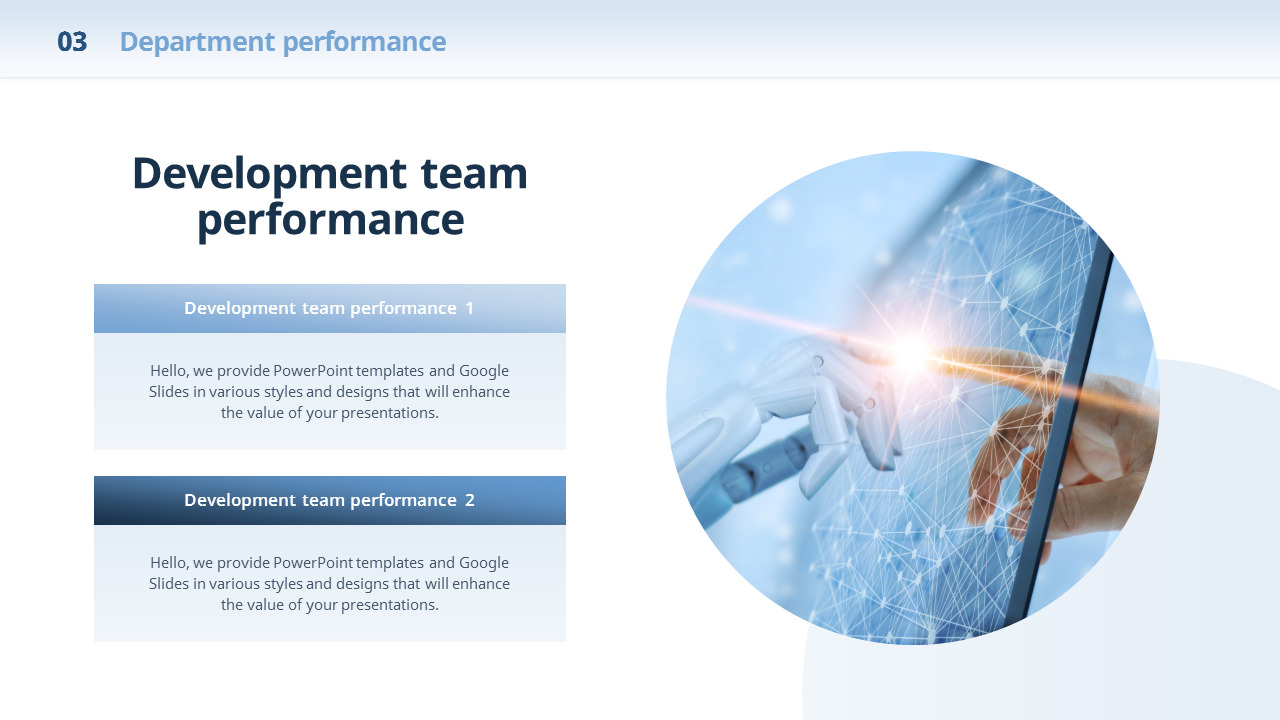 03 Department performance

Development team performance

Development team performance 1

Hello, we provide PowerPoint templates and Google Slides in various styles and designs that will enhance the value of your presentations.

Development team performance 2

Hello, we provide PowerPoint templates and Google Slides in various styles and designs that will enhance the value of your presentations.